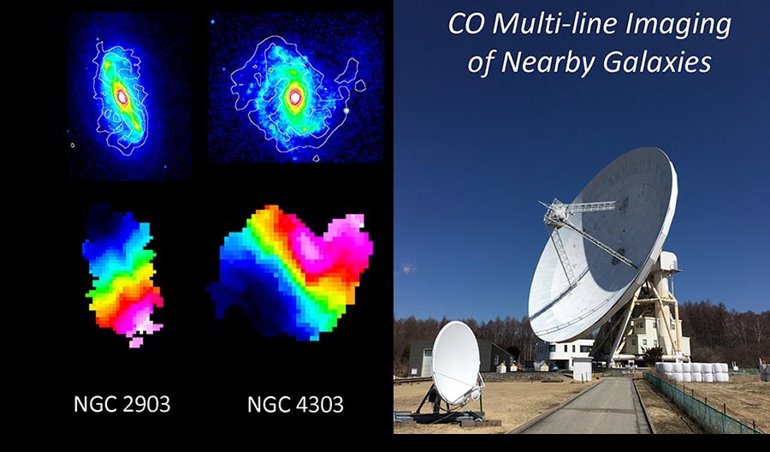 CO Multi-line Imaging of Nearby Galaxies

NGC 2903

NGC 4303